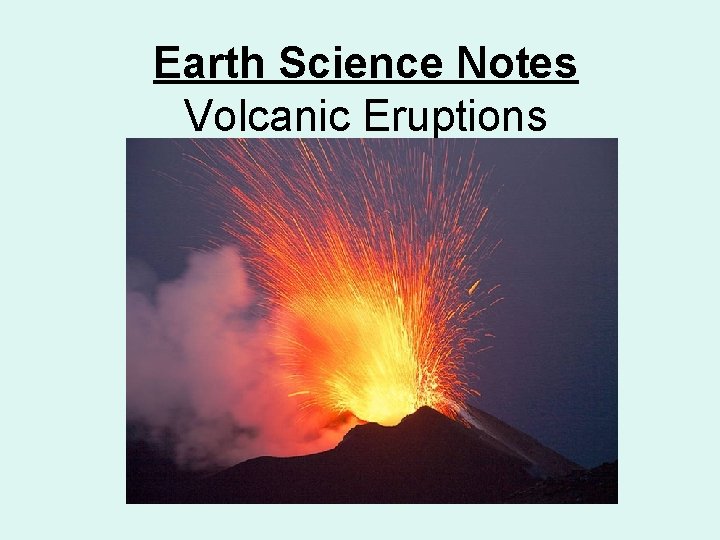 Earth Science Notes
Volcanic Eruptions